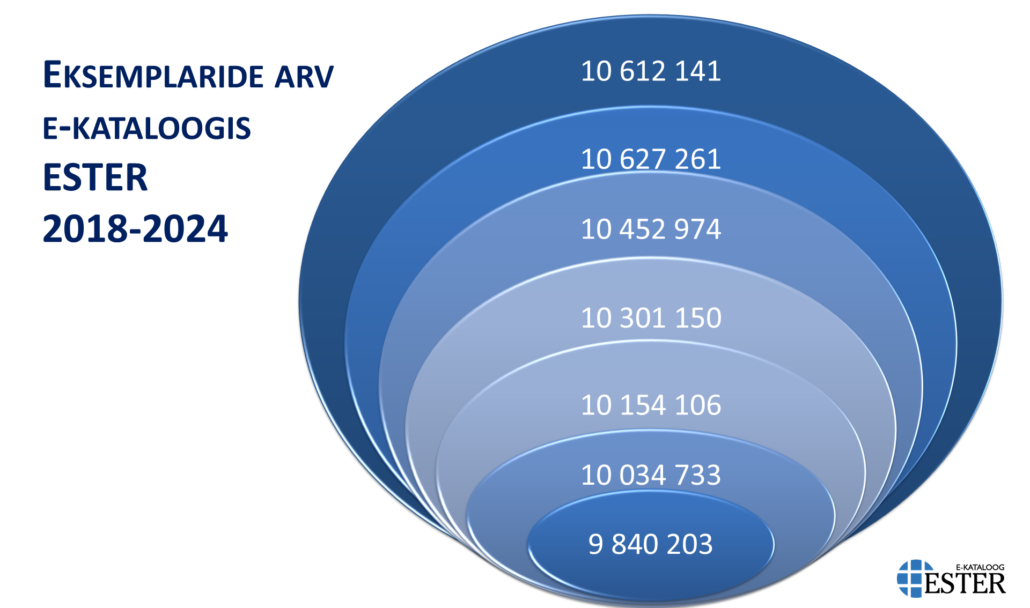 EKSEMPLARIDE ARV
E-KATALOOGIS
ESTER
2018-2024

10 612 141

10 627 261

10 452 974

10 301 150

10 154 106

10 034 733

9 840 203

E-KATALOOG
ESTER